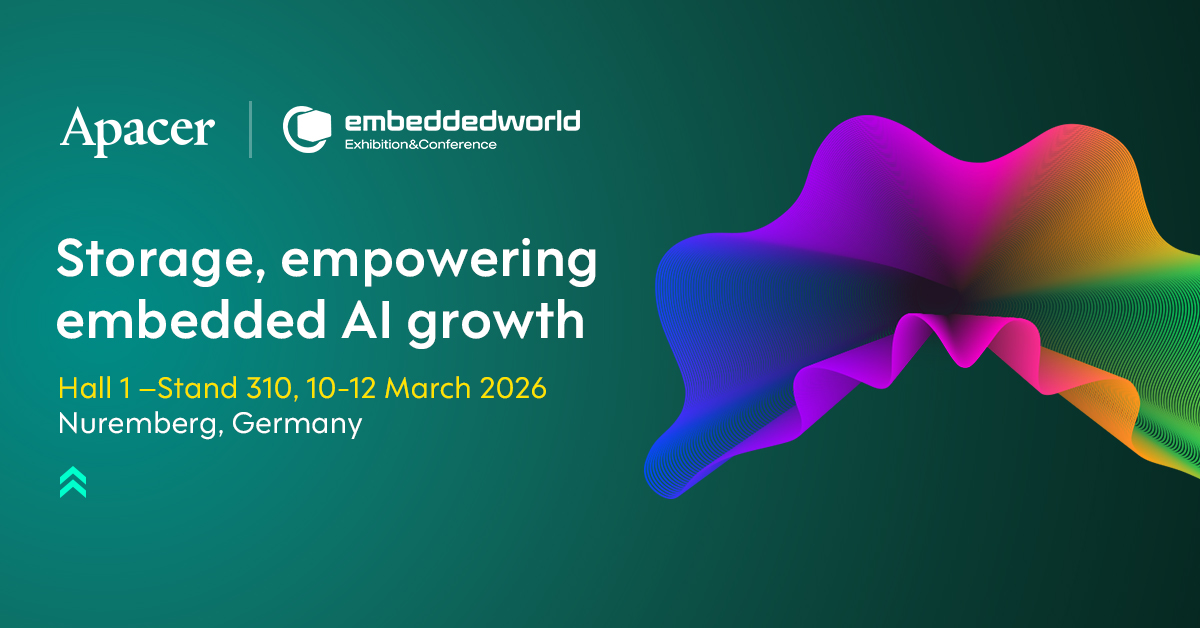 Apacer

embeddedworld
Exhibition&Conference

Storage, empowering embedded AI growth

Hall 1 –Stand 310, 10-12 March 2026
Nuremberg, Germany